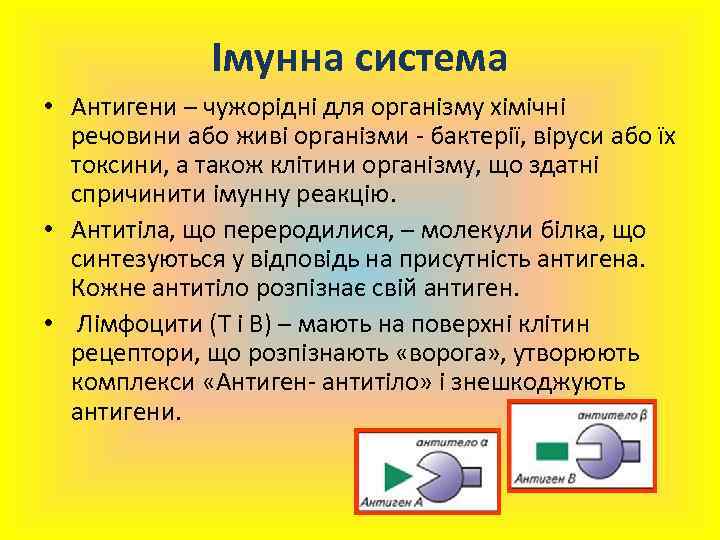 Імунна система

• Антигени – чужорідні для організму хімічні речовини або живі організми - бактерії, віруси або їх токсини, а також клітини організму, що здатні спричинити імунну реакцію.

• Антитіла, що переродилися, – молекули білка, що синтезуються у відповідь на присутність антигена. Кожне антитіло розпізнає свій антиген.

• Лімфоцити (Т і В) – мають на поверхні клітин рецептори, що розпізнають «ворога», утворюють комплекси «Антиген- антитіло» і знешкоджують антигени.

антитело α
Антиген А

антитело β
Антиген В